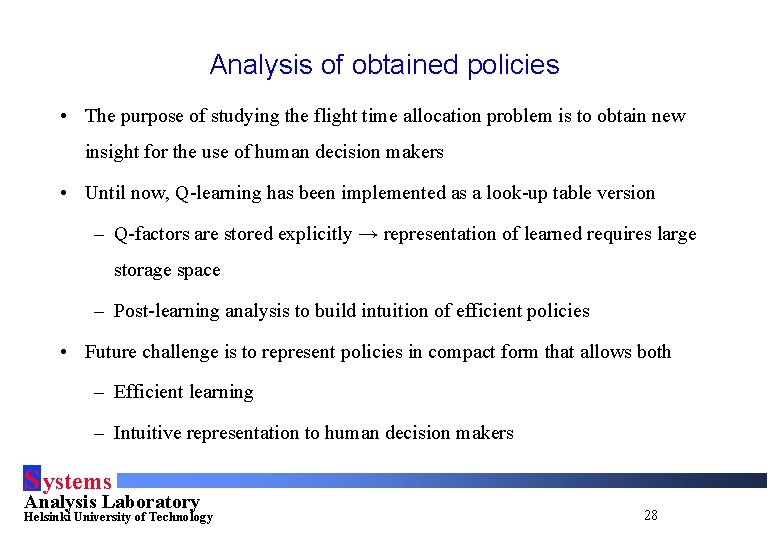 Analysis of obtained policies

• The purpose of studying the flight time allocation problem is to obtain new insight for the use of human decision makers

• Until now, Q-learning has been implemented as a look-up table version

– Q-factors are stored explicitly → representation of learned requires large storage space

– Post-learning analysis to build intuition of efficient policies

• Future challenge is to represent policies in compact form that allows both

– Efficient learning

– Intuitive representation to human decision makers

Systems
Analysis Laboratory
Helsinki University of Technology

28